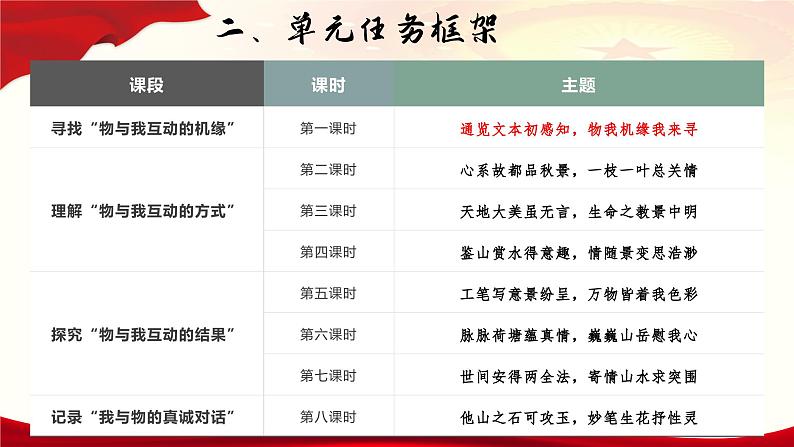 二、单元任务框架

| 课段 | 课时 | 主题 |
|---|---|---|
| 寻找“物与我互动的机缘” | 第一课时 | 通览文本初感知，物我机缘我来寻 |
| 理解“物与我互动的方式” | 第二课时 | 心系故都品秋景，一枝一叶总关情 |
| | 第三课时 | 天地大美虽无言，生命之教景中明 |
| | 第四课时 | 鉴山赏水得意趣，情随景变思浩渺 |
| 探究“物与我互动的结果” | 第五课时 | 工笔写意景纷呈，万物皆着我色彩 |
| | 第六课时 | 脉脉荷塘蕴真情，巍巍山岳慰我心 |
| | 第七课时 | 世间安得两全法，寄情山水求突围 |
| 记录“我与物的真诚对话” | 第八课时 | 他山之石可攻玉，妙笔生花抒性灵 |